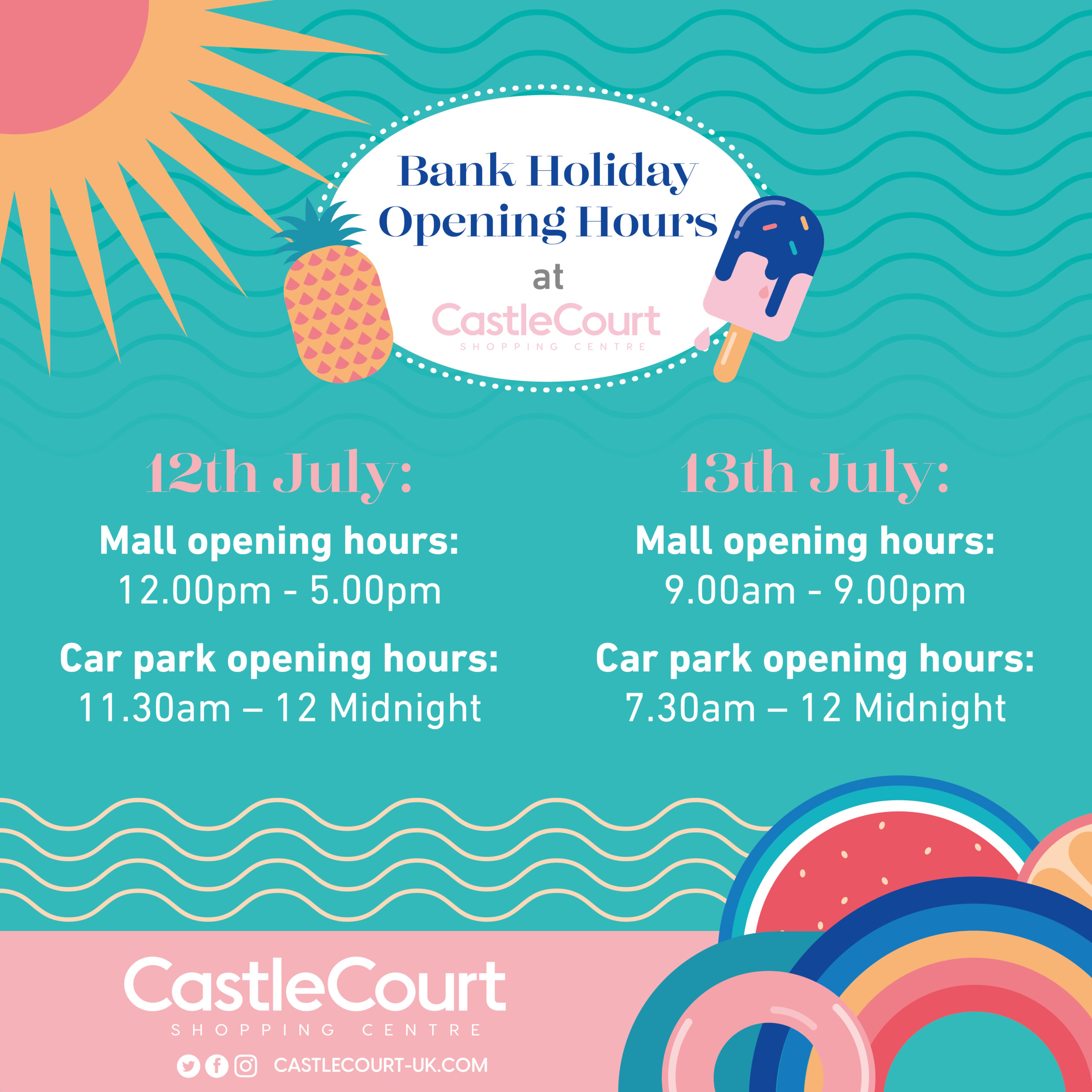 Bank Holiday Opening Hours

at

CastleCourt
SHOPPING CENTRE

12th July:

Mall opening hours:
12.00pm - 5.00pm

Car park opening hours:
11.30am – 12 Midnight

13th July:

Mall opening hours:
9.00am - 9.00pm

Car park opening hours:
7.30am – 12 Midnight

CastleCourt
SHOPPING CENTRE

CASTLECOURT-UK.COM